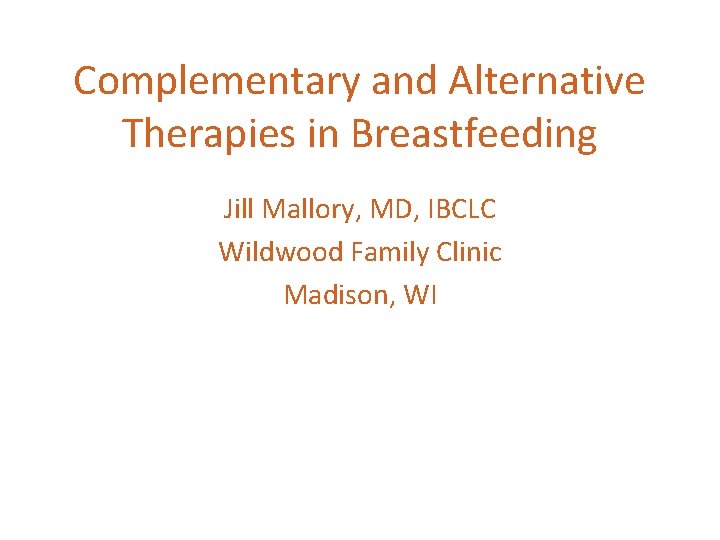 Complementary and Alternative Therapies in Breastfeeding

Jill Mallory, MD, IBCLC
Wildwood Family Clinic
Madison, WI